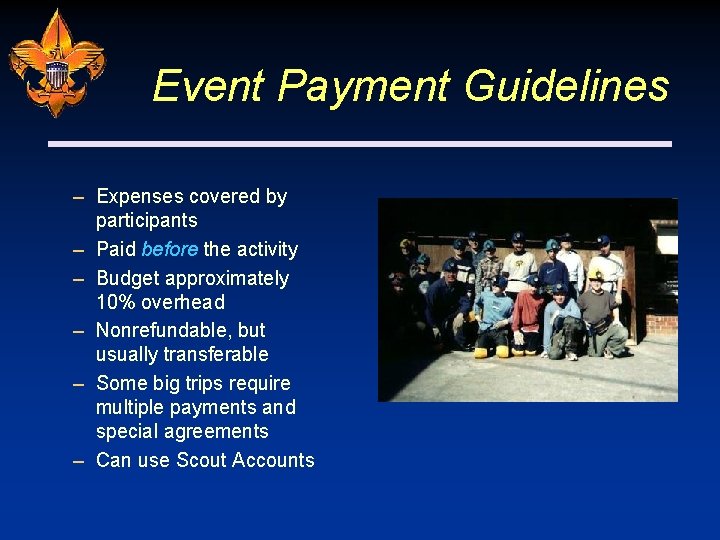 Event Payment Guidelines

– Expenses covered by participants
– Paid before the activity
– Budget approximately 10% overhead
– Nonrefundable, but usually transferable
– Some big trips require multiple payments and special agreements
– Can use Scout Accounts